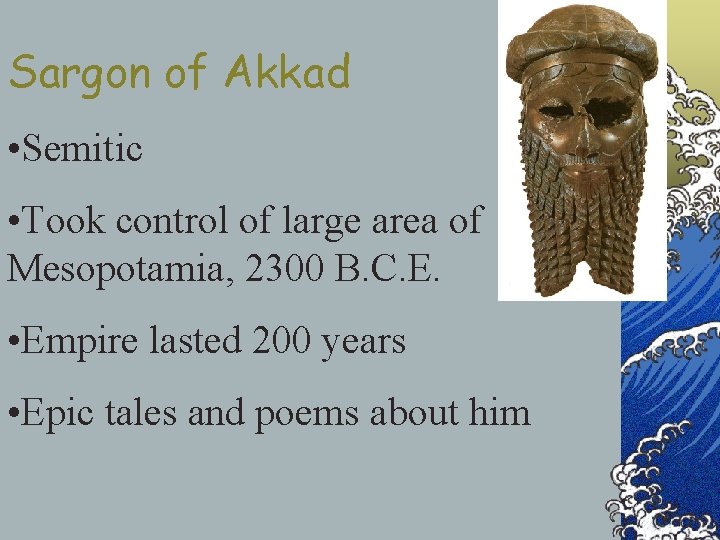 Sargon of Akkad

•Semitic

•Took control of large area of Mesopotamia, 2300 B.C.E.

•Empire lasted 200 years

•Epic tales and poems about him